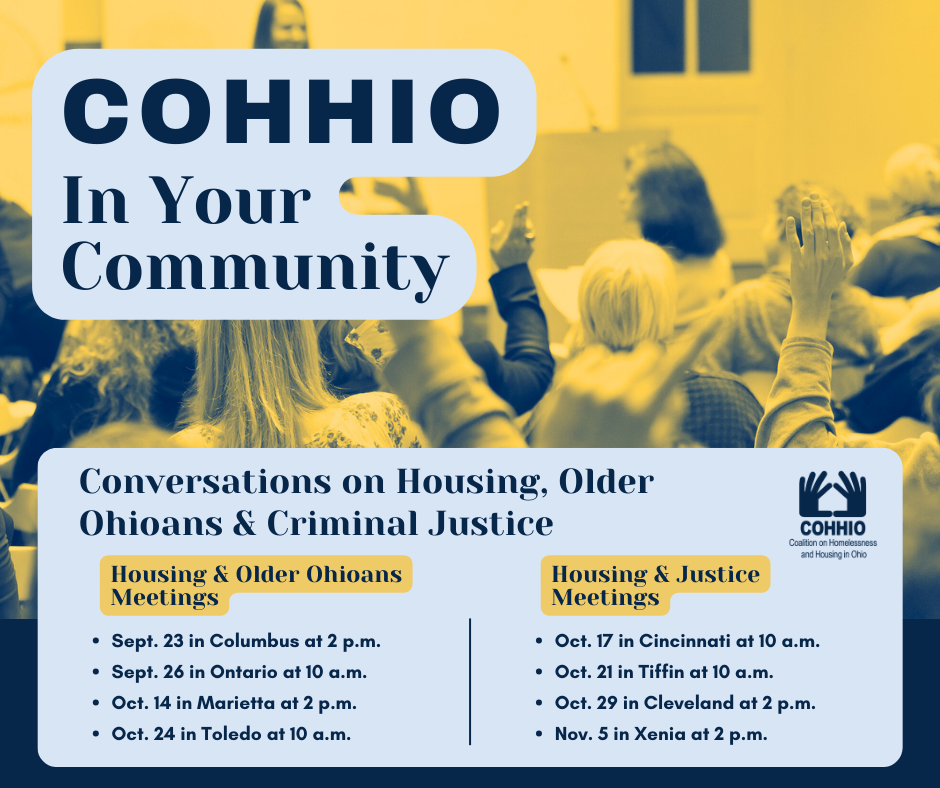 COHHIO
In Your Community

Conversations on Housing, Older Ohioans & Criminal Justice

COHHIO
Coalition on Homelessness and Housing in Ohio

Housing & Older Ohioans Meetings

- Sept. 23 in Columbus at 2 p.m.
- Sept. 26 in Ontario at 10 a.m.
- Oct. 14 in Marietta at 2 p.m.
- Oct. 24 in Toledo at 10 a.m.

Housing & Justice Meetings

- Oct. 17 in Cincinnati at 10 a.m.
- Oct. 21 in Tiffin at 10 a.m.
- Oct. 29 in Cleveland at 2 p.m.
- Nov. 5 in Xenia at 2 p.m.